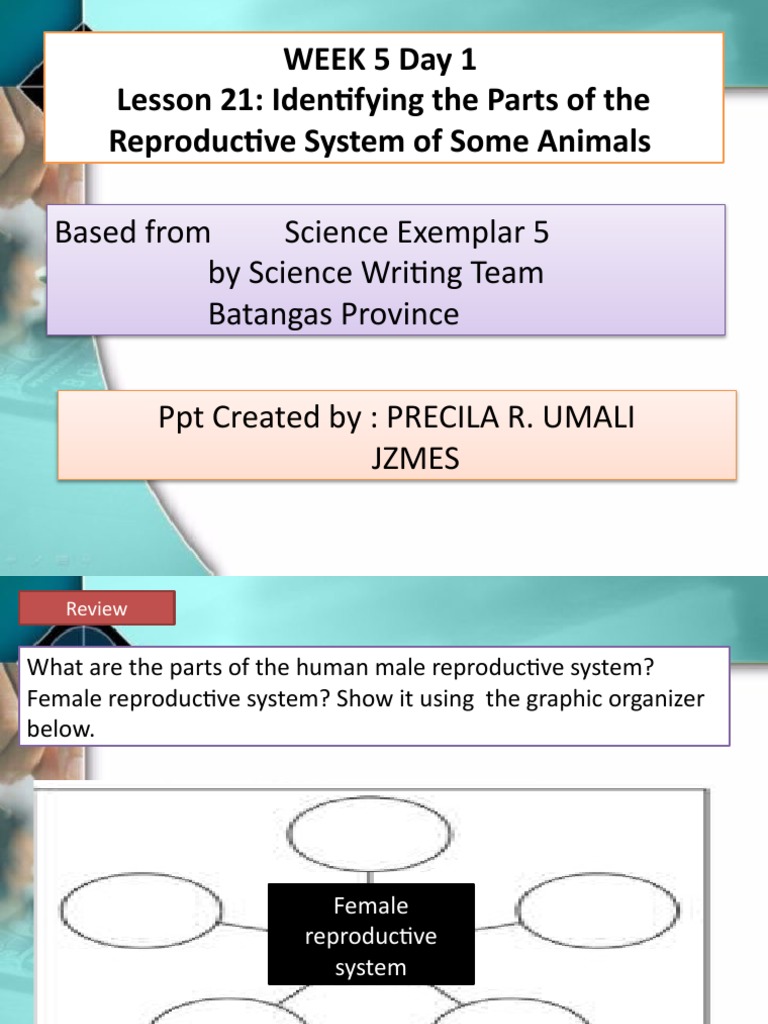 WEEK 5 Day 1
Lesson 21: Identifying the Parts of the Reproductive System of Some Animals

Based from Science Exemplar 5
by Science Writing Team
Batangas Province

Ppt Created by : PRECILA R. UMALI
JZMES

Review

What are the parts of the human male reproductive system? Female reproductive system? Show it using the graphic organizer below.

Female reproductive system